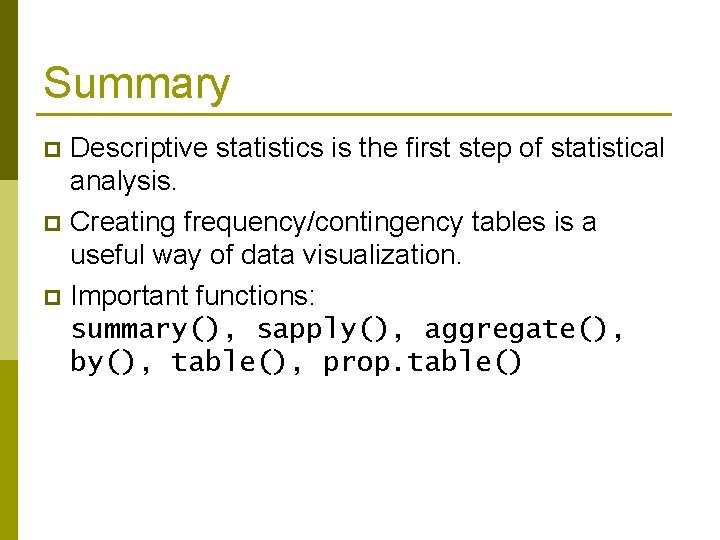 Summary

Descriptive statistics is the first step of statistical analysis.

Creating frequency/contingency tables is a useful way of data visualization.

Important functions: summary(), sapply(), aggregate(), by(), table(), prop.table()